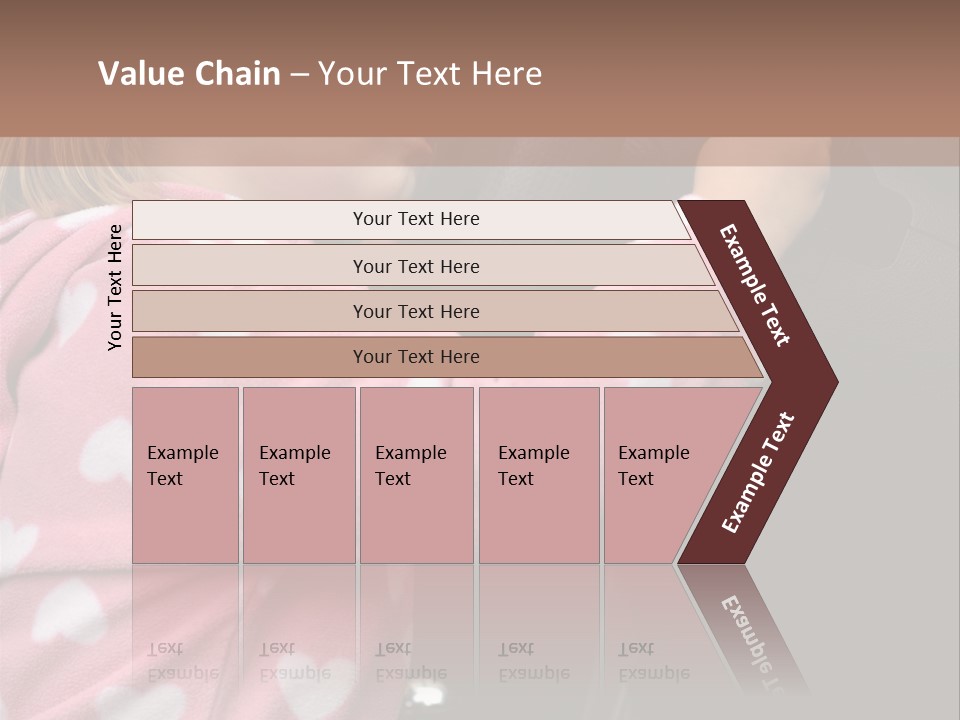 Value Chain – Your Text Here

Your Text Here

Your Text Here

Your Text Here

Your Text Here

Your Text Here

Example Text

Example Text

Example Text

Example Text

Example Text

Example Text

Example Text